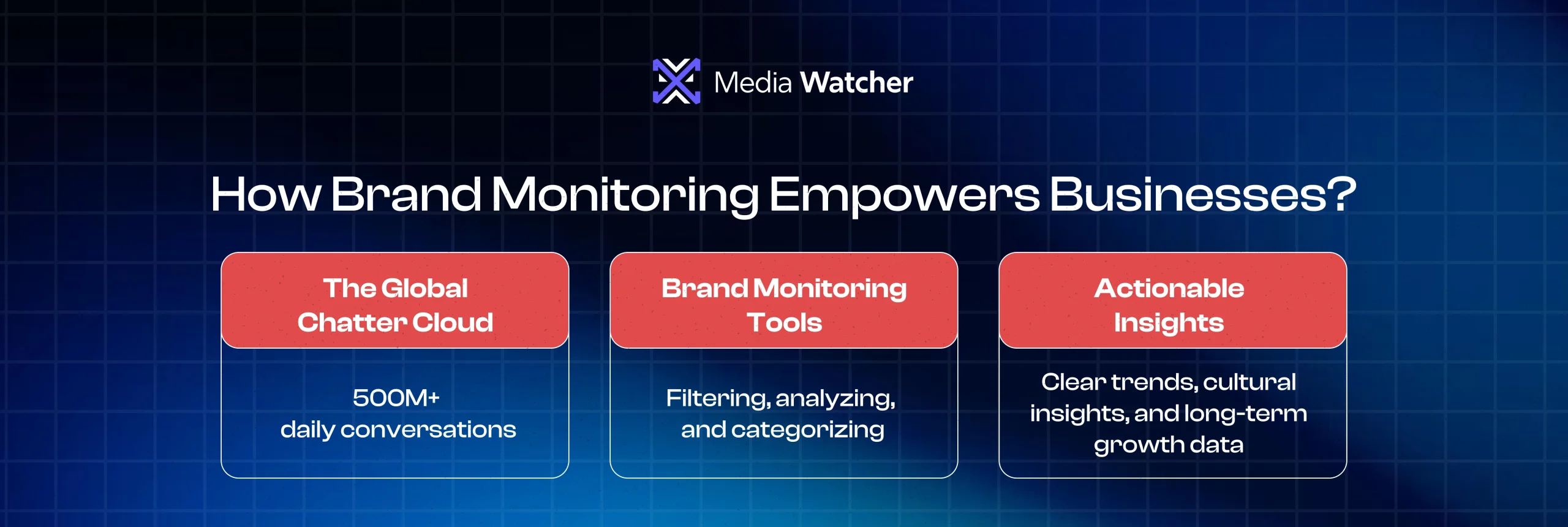 Media Watcher

How Brand Monitoring Empowers Businesses?

The Global Chatter Cloud

500M+ daily conversations

Brand Monitoring Tools

Filtering, analyzing, and categorizing

Actionable Insights

Clear trends, cultural insights, and long-term growth data